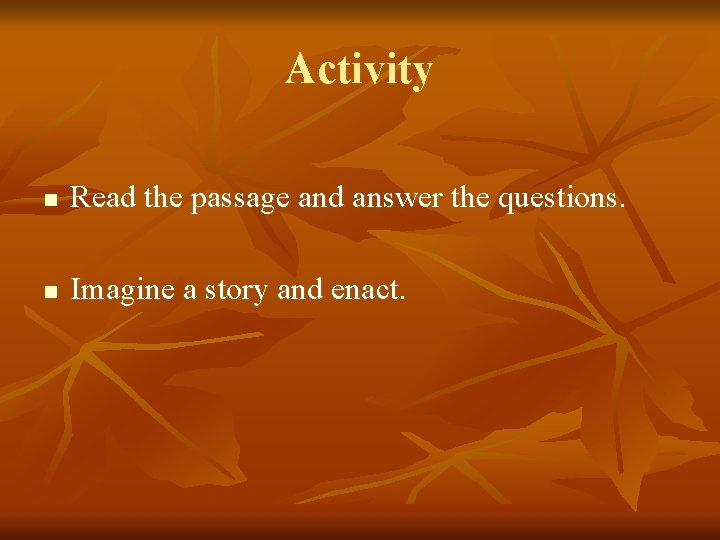 Activity

Read the passage and answer the questions.

Imagine a story and enact.